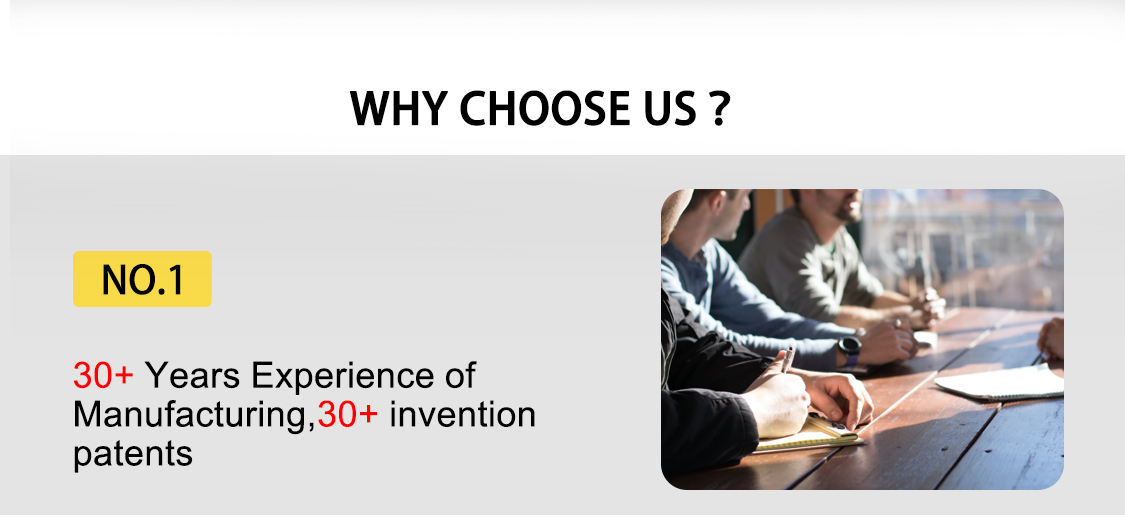 WHY CHOOSE US ?

NO.1

30+ Years Experience of Manufacturing,30+ invention patents